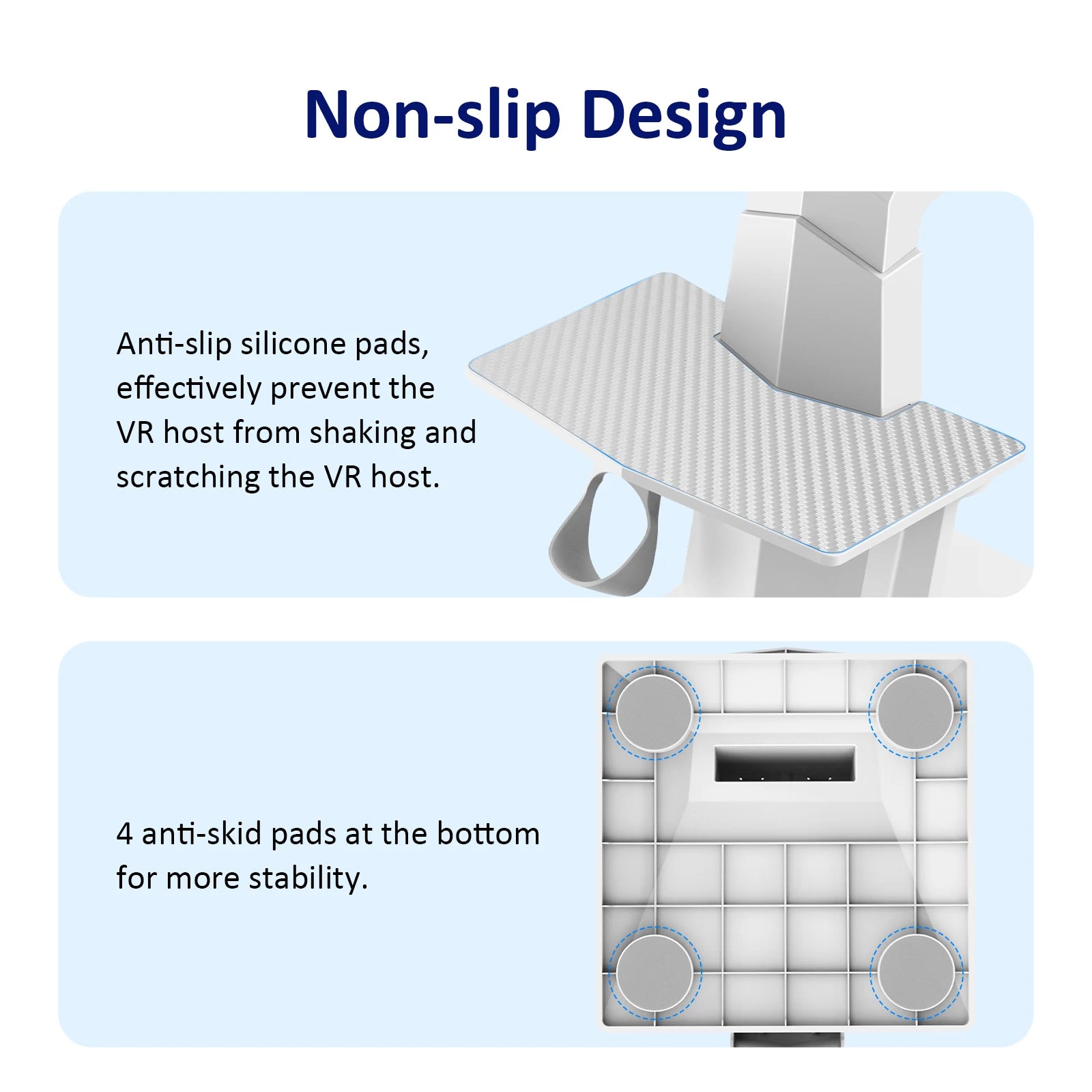 Non-slip Design

Anti-slip silicone pads, effectively prevent the VR host from shaking and scratching the VR host.

4 anti-skid pads at the bottom for more stability.